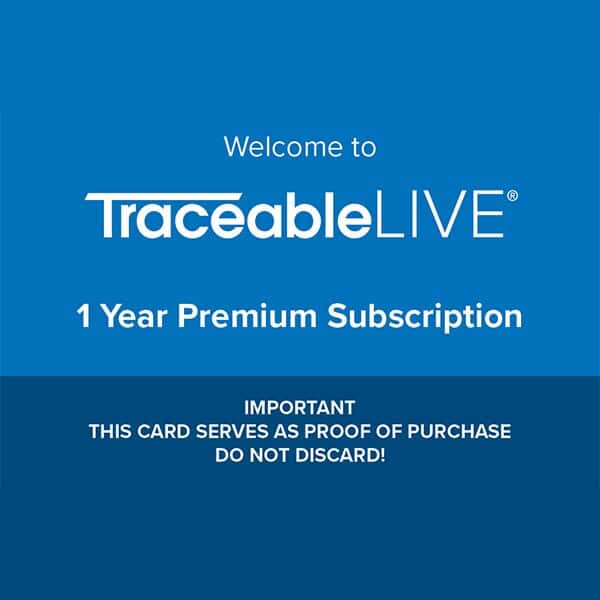 Welcome to

TraceableLIVE®

1 Year Premium Subscription

IMPORTANT
THIS CARD SERVES AS PROOF OF PURCHASE
DO NOT DISCARD!